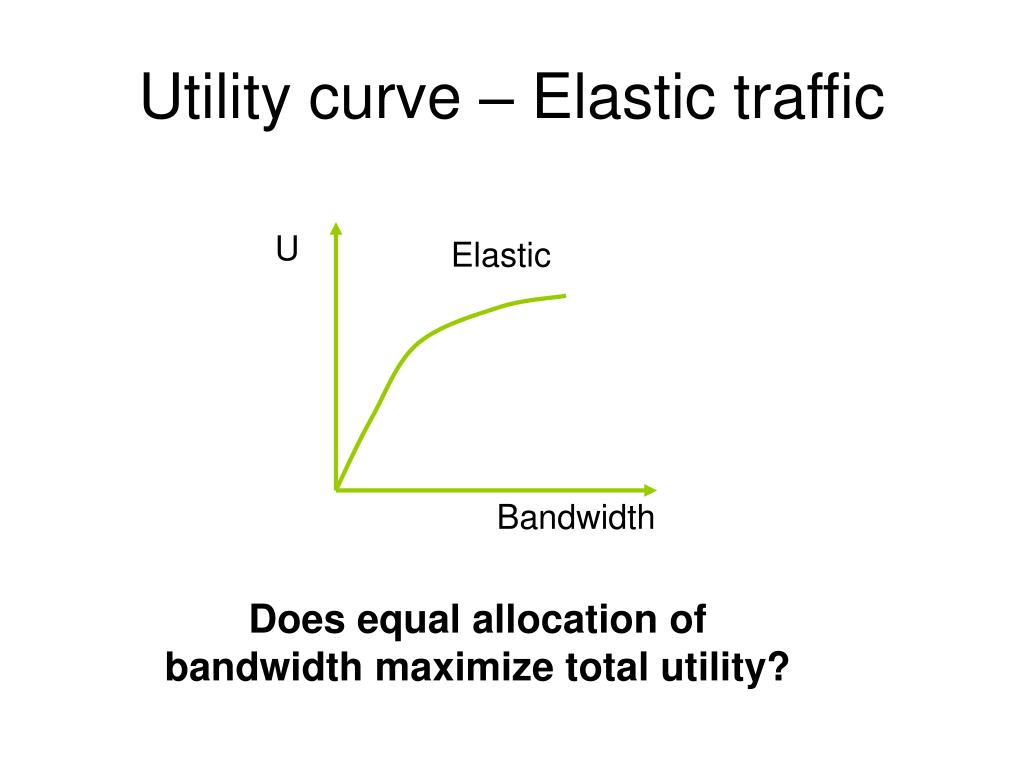 Utility curve – Elastic traffic

U

Elastic

Bandwidth

Does equal allocation of bandwidth maximize total utility?